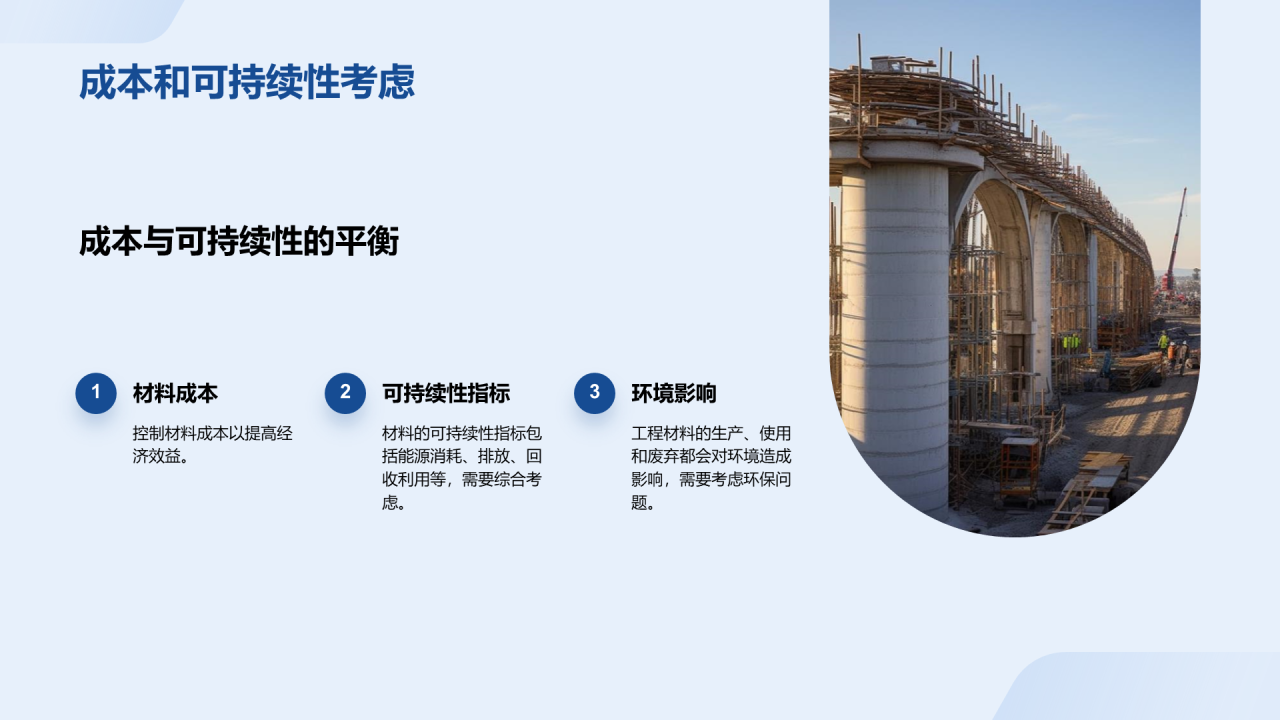 成本和可持续性考虑

成本与可持续性的平衡

1 材料成本

控制材料成本以提高经济效益。

2 可持续性指标

材料的可持续性指标包括能源消耗、排放、回收利用等，需要综合考虑。

3 环境影响

工程材料的生产、使用和废弃都会对环境造成影响，需要考虑环保问题。